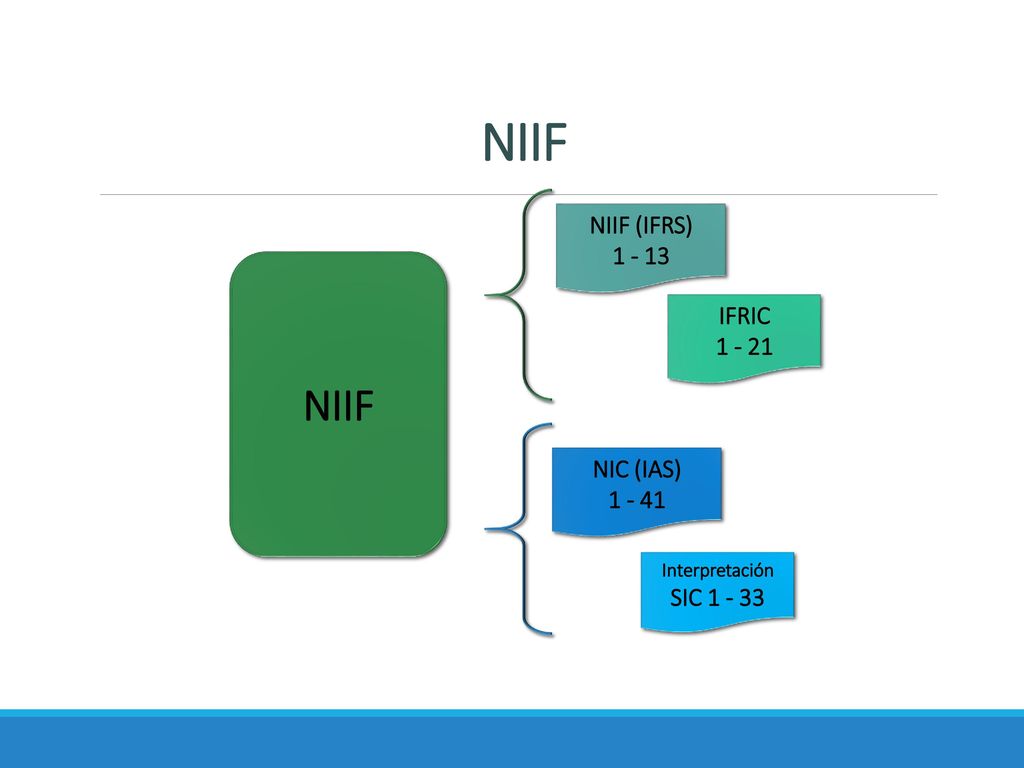 NIIF

NIIF

NIIF (IFRS)
1 - 13

IFRIC
1 - 21

NIC (IAS)
1 - 41

Interpretación
SIC 1 - 33